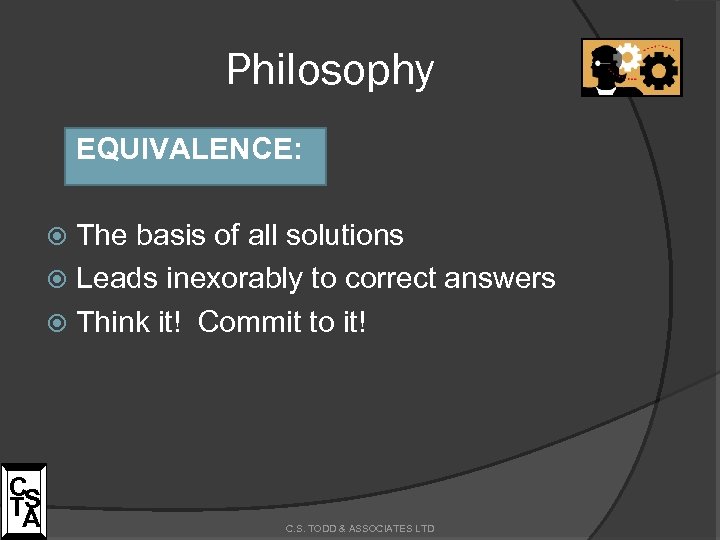 Philosophy

EQUIVALENCE:

The basis of all solutions
Leads inexorably to correct answers
Think it! Commit to it!

CSTA

C.S. TODD & ASSOCIATES LTD